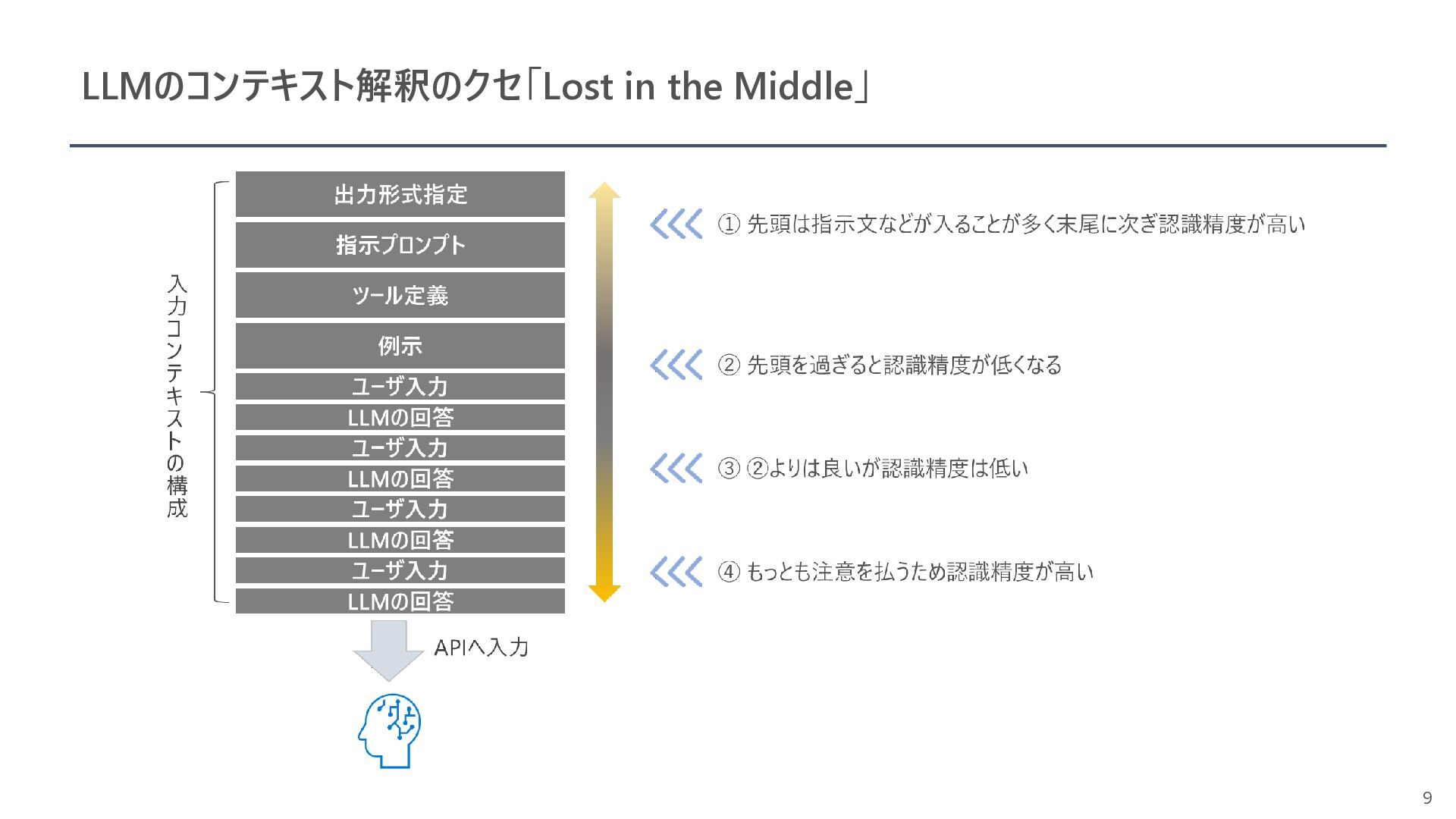 LLMのコンテキスト解釈のクセ「Lost in the Middle」

入力コンテキストの構成

出力形式指定

指示プロンプト

ツール定義

例示

ユーザ入力

LLMの回答

ユーザ入力

LLMの回答

ユーザ入力

LLMの回答

ユーザ入力

LLMの回答

APIへ入力

① 先頭は指示文などが入ることが多く末尾に次ぎ認識精度が高い

② 先頭を過ぎると認識精度が低くなる

③ ②よりは良いが認識精度は低い

④ もっとも注意を払うため認識精度が高い

9